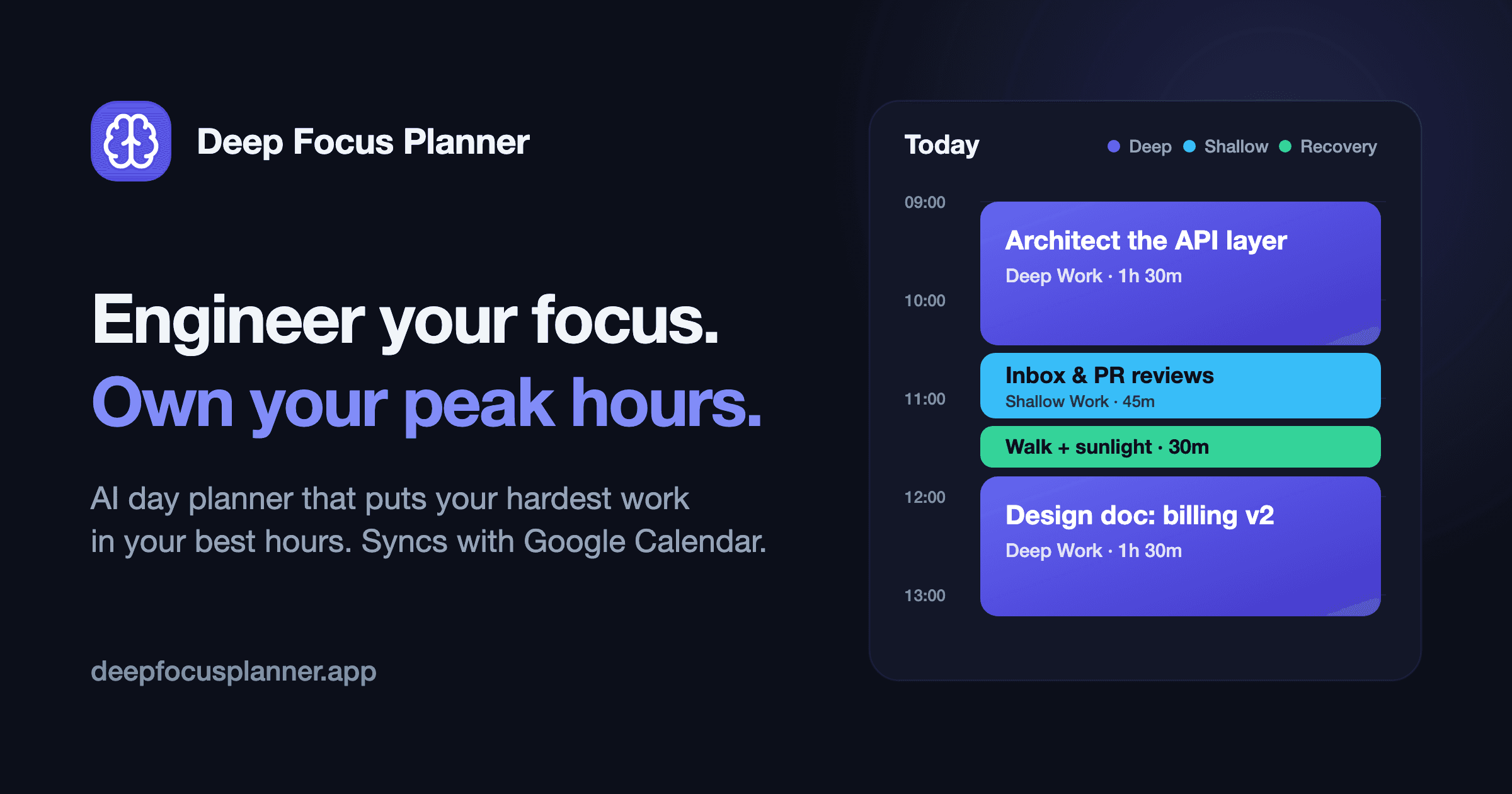 Deep Focus Planner

Engineer your focus.
Own your peak hours.

AI day planner that puts your hardest work in your best hours. Syncs with Google Calendar.

deepfocusplanner.app

Today
• Deep • Shallow • Recovery

09:00
10:00
11:00
12:00
13:00

Architect the API layer
Deep Work · 1h 30m

Inbox & PR reviews
Shallow Work · 45m

Walk + sunlight · 30m

Design doc: billing v2
Deep Work · 1h 30m